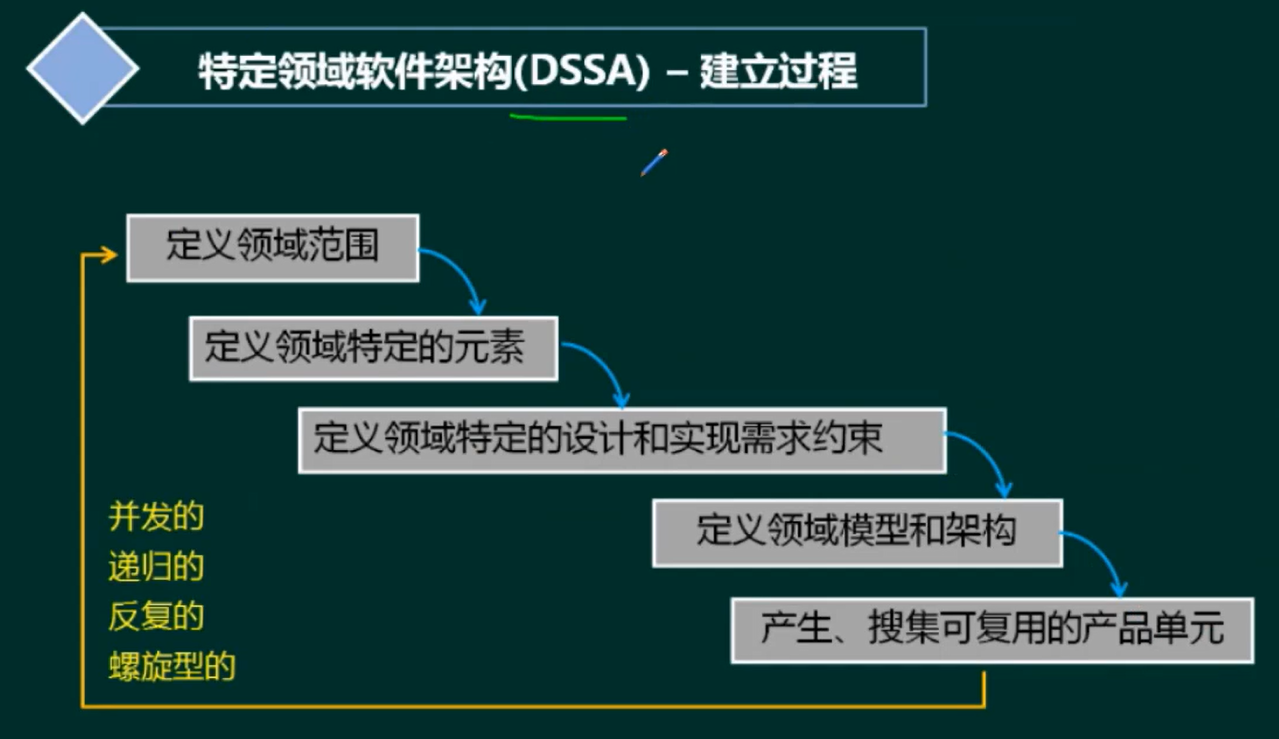 特定领域软件架构(DSSA) – 建立过程

定义领域范围

定义领域特定的元素

定义领域特定的设计和实现需求约束

定义领域模型和架构

产生、搜集可复用的产品单元

并发的
递归的
反复的
螺旋型的